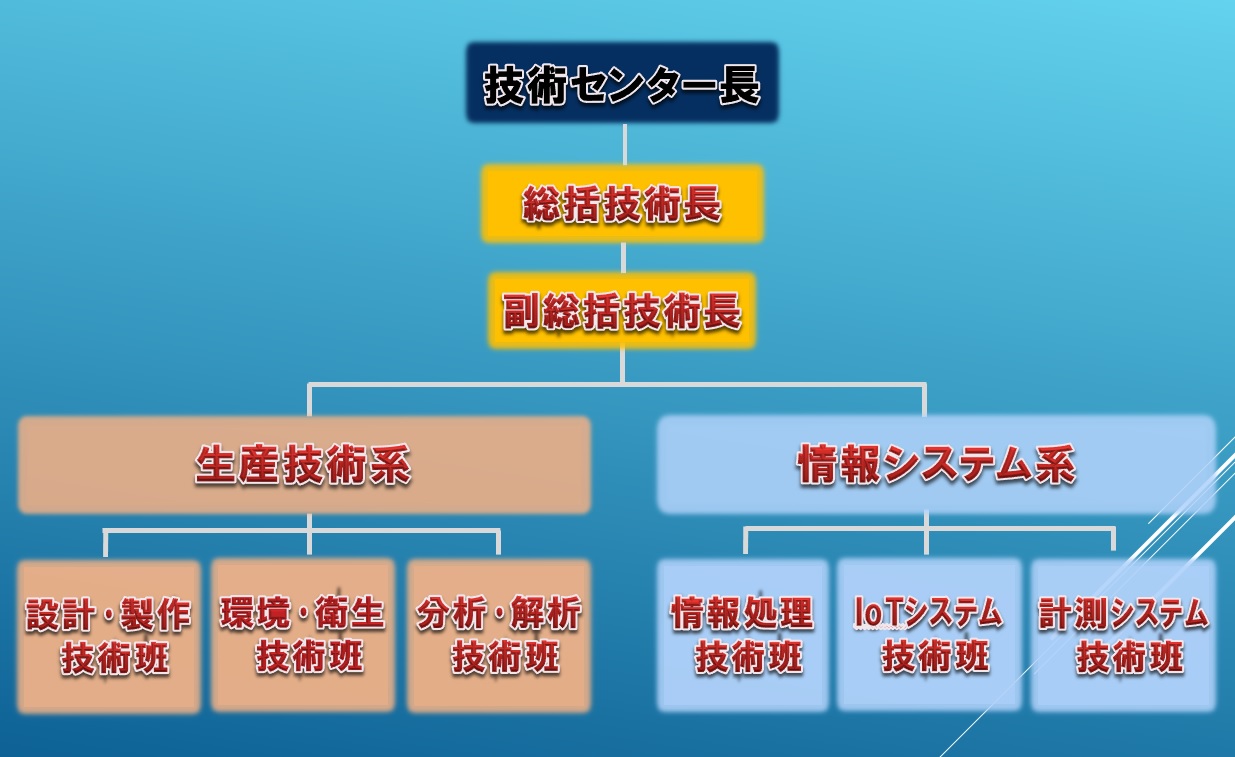 技術センター長

総括技術長

副総括技術長

生産技術系

情報システム系

設計・製作技術班

環境・衛生技術班

分析・解析技術班

情報処理技術班

IoTシステム技術班

計測システム技術班